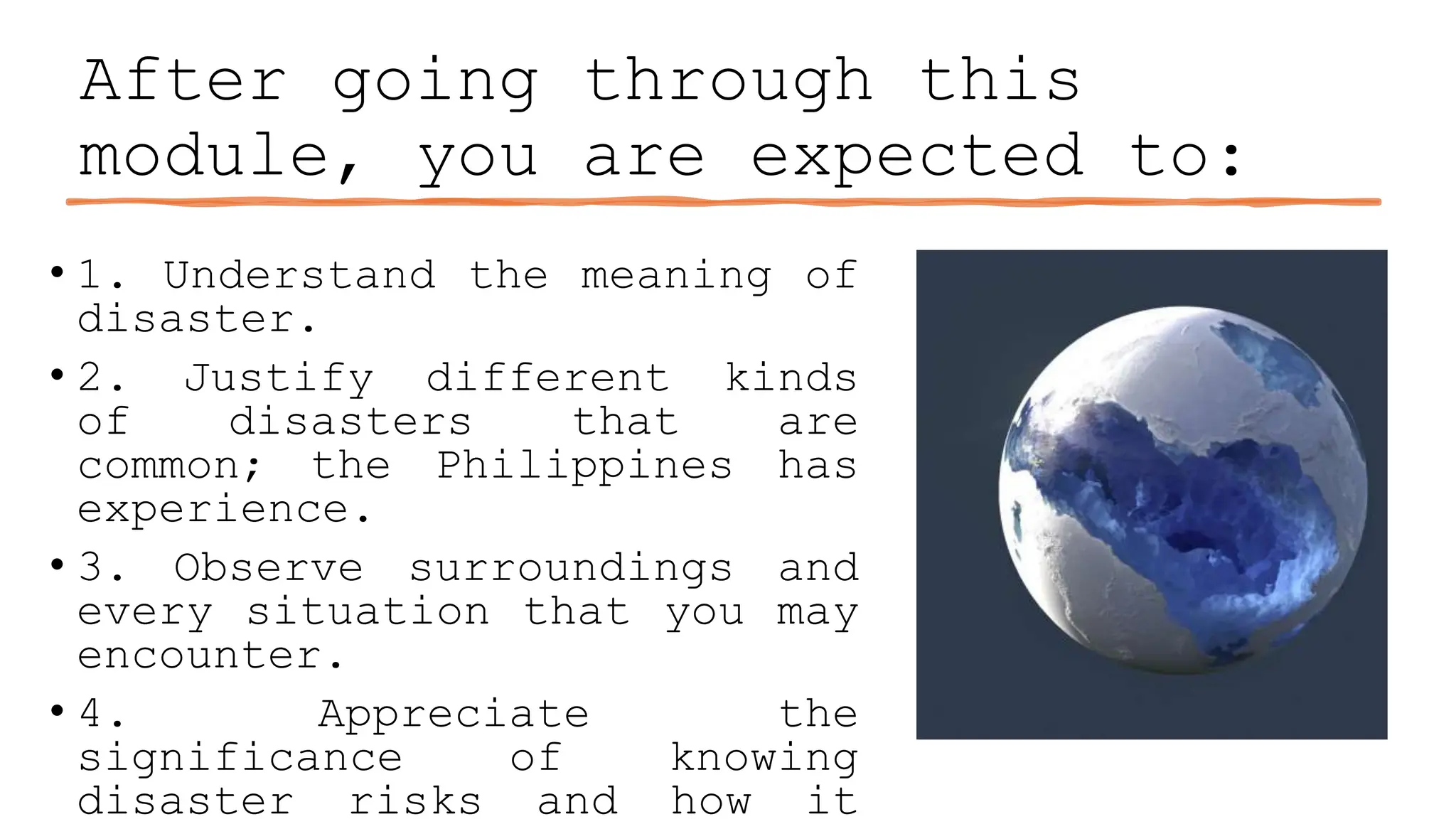 After going through this module, you are expected to:

• 1. Understand the meaning of disaster.

• 2. Justify different kinds of disasters that are common; the Philippines has experience.

• 3. Observe surroundings and every situation that you may encounter.

• 4. Appreciate the significance of knowing disaster risks and how it